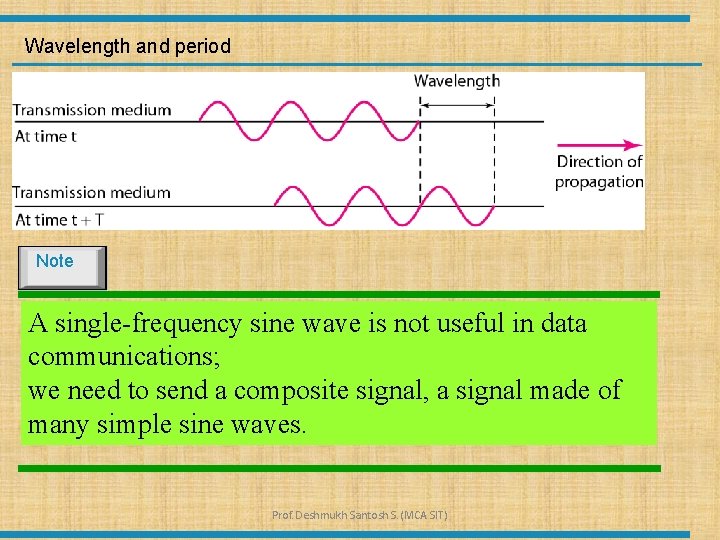 Wavelength and period

Wavelength

Transmission medium

At time t

Direction of propagation

Transmission medium

At time t + T

Note

A single-frequency sine wave is not useful in data communications;
we need to send a composite signal, a signal made of many simple sine waves.

Prof. Deshmukh Santosh S. (MCA SIT)